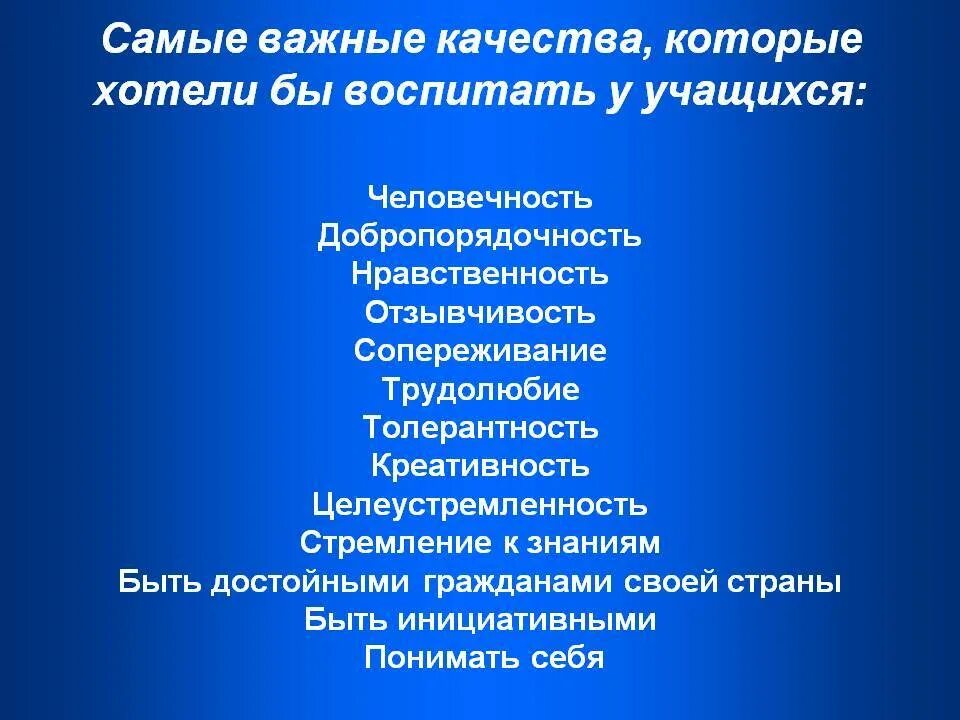 Самые важные качества, которые хотели бы воспитать у учащихся:

Человечность
Добропорядочность
Нравственность
Отзывчивость
Сопереживание
Трудолюбие
Толерантность
Креативность
Целеустремленность
Стремление к знаниям
Быть достойными гражданами своей страны
Быть инициативными
Понимать себя